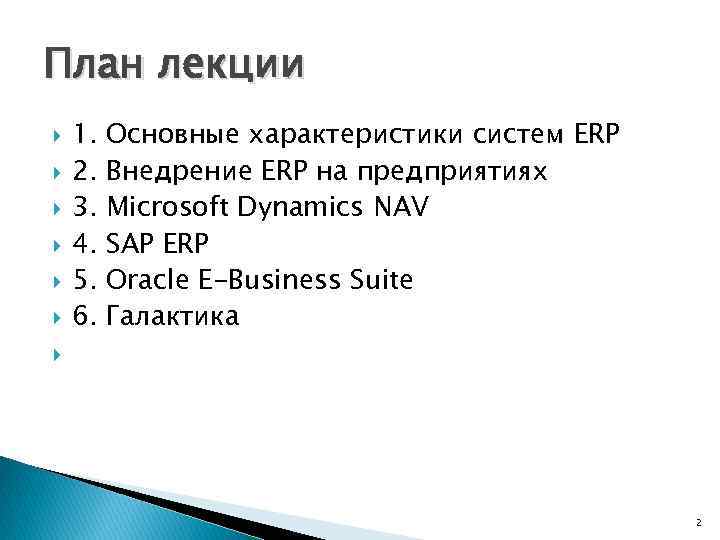 План лекции

1. Основные характеристики систем ERP
2. Внедрение ERP на предприятиях
3. Microsoft Dynamics NAV
4. SAP ERP
5. Oracle E-Business Suite
6. Галактика

2